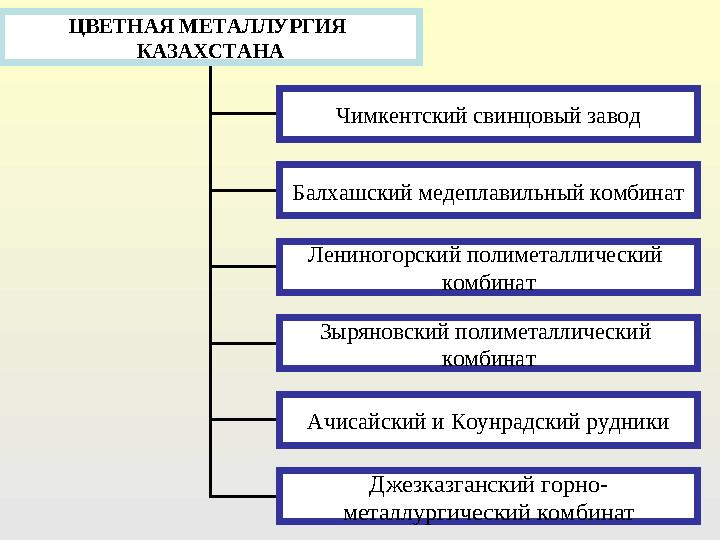 ЦВЕТНАЯ МЕТАЛЛУРГИЯ КАЗАХСТАНА

Чимкентский свинцовый завод

Балхашский медеплавильный комбинат

Лениногорский полиметаллический комбинат

Зыряновский полиметаллический комбинат

Ачисайский и Коунрадский рудники

Джезказганский горно-металлургический комбинат